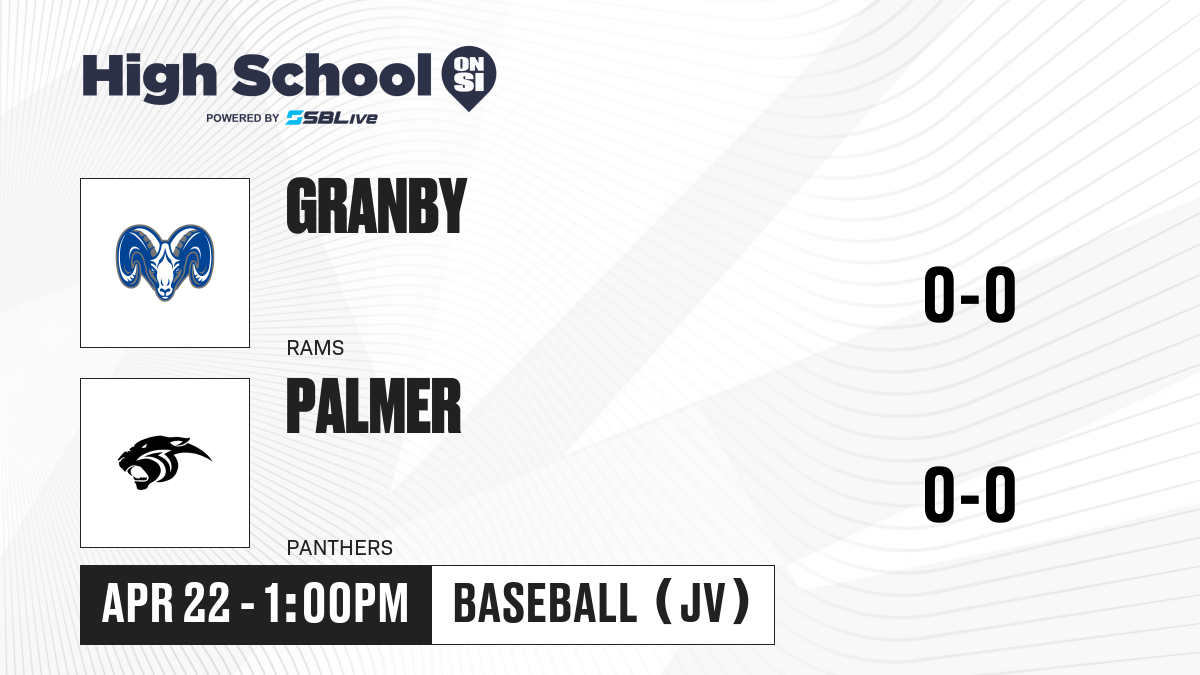 High School ON SI
POWERED BY SBLive

GRANBY
RAMS
0-0

PALMER
PANTHERS
0-0

APR 22 - 1:00PM
BASEBALL (JV)